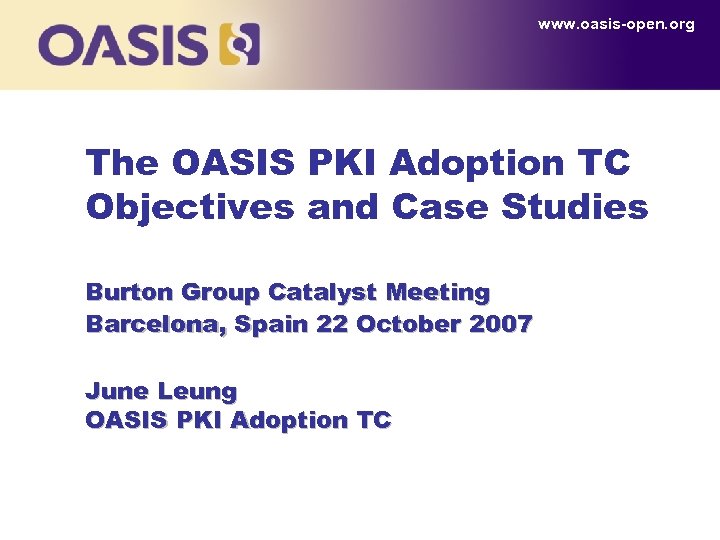 OASIS

www.oasis-open.org

The OASIS PKI Adoption TC Objectives and Case Studies

Burton Group Catalyst Meeting
Barcelona, Spain 22 October 2007

June Leung
OASIS PKI Adoption TC